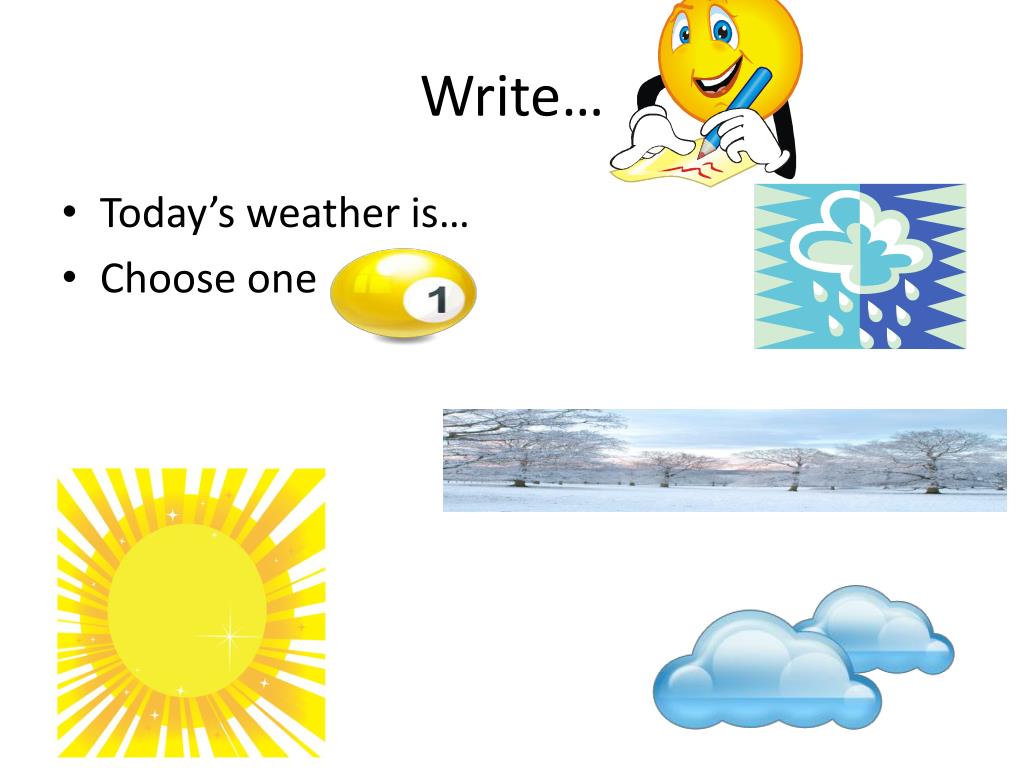 Write…

• Today's weather is…
• Choose one 1